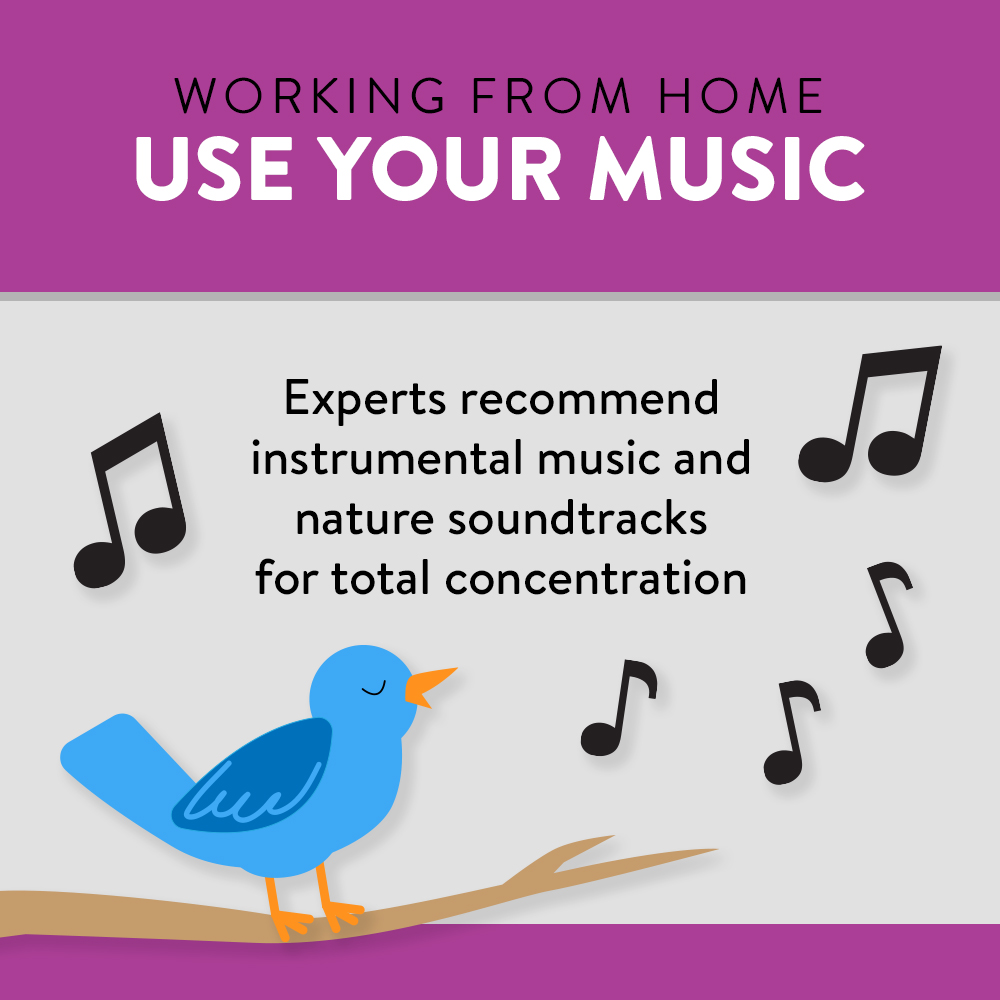 WORKING FROM HOME
USE YOUR MUSIC

Experts recommend instrumental music and nature soundtracks for total concentration